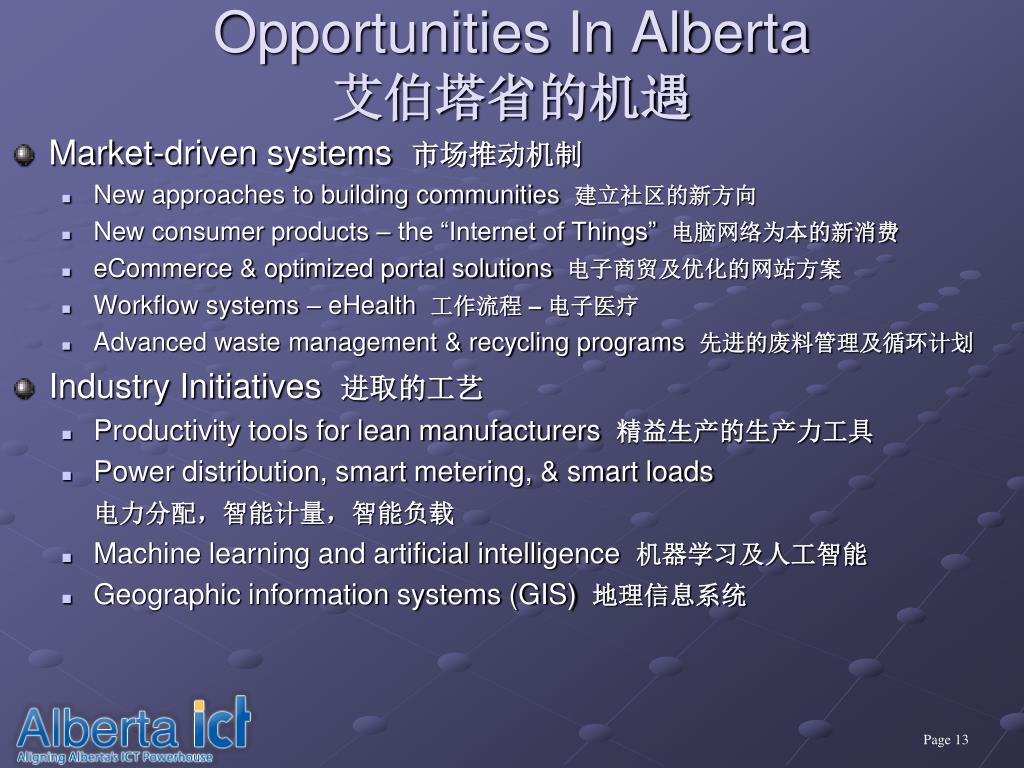 Opportunities In Alberta
艾伯塔省的机遇

Market-driven systems 市场推动机制

New approaches to building communities 建立社区的新方向

New consumer products – the “Internet of Things” 电脑网络为本的新消费

eCommerce & optimized portal solutions 电子商贸及优化的网站方案

Workflow systems – eHealth 工作流程 – 电子医疗

Advanced waste management & recycling programs 先进的废料管理及循环计划

Industry Initiatives 进取的工艺

Productivity tools for lean manufacturers 精益生产的生产力工具

Power distribution, smart metering, & smart loads 电力分配，智能计量，智能负载

Machine learning and artificial intelligence 机器学习及人工智能

Geographic information systems (GIS) 地理信息系统

Alberta ict
Aligning Alberta's ICT Powerhouse

Page 13